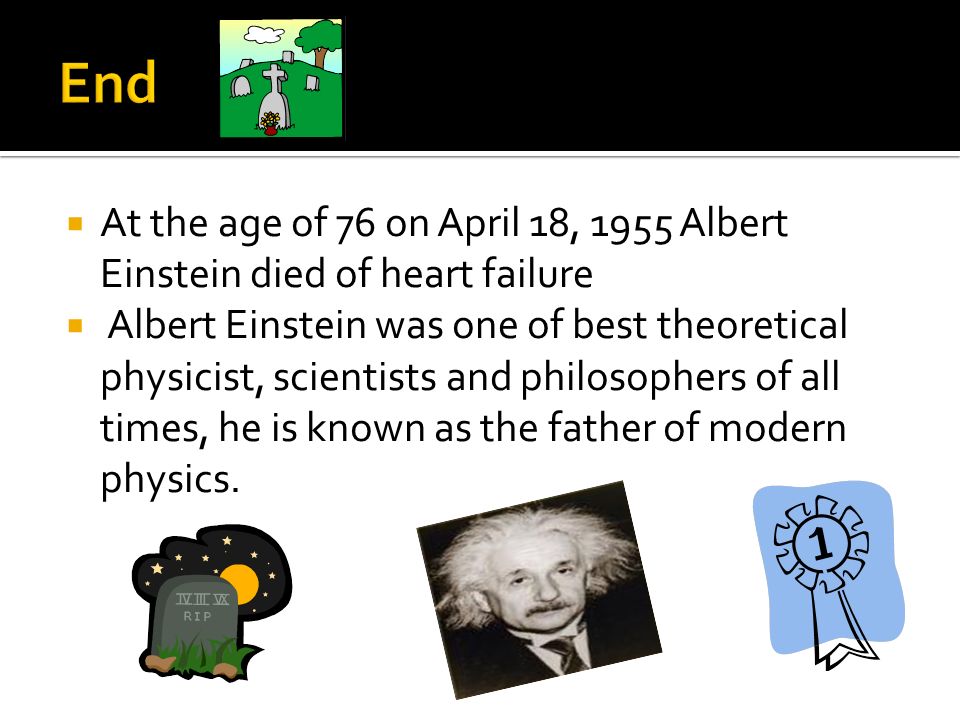 End

- At the age of 76 on April 18, 1955 Albert Einstein died of heart failure
- Albert Einstein was one of best theoretical physicist, scientists and philosophers of all times, he is known as the father of modern physics.

IV III VX
RIP

1